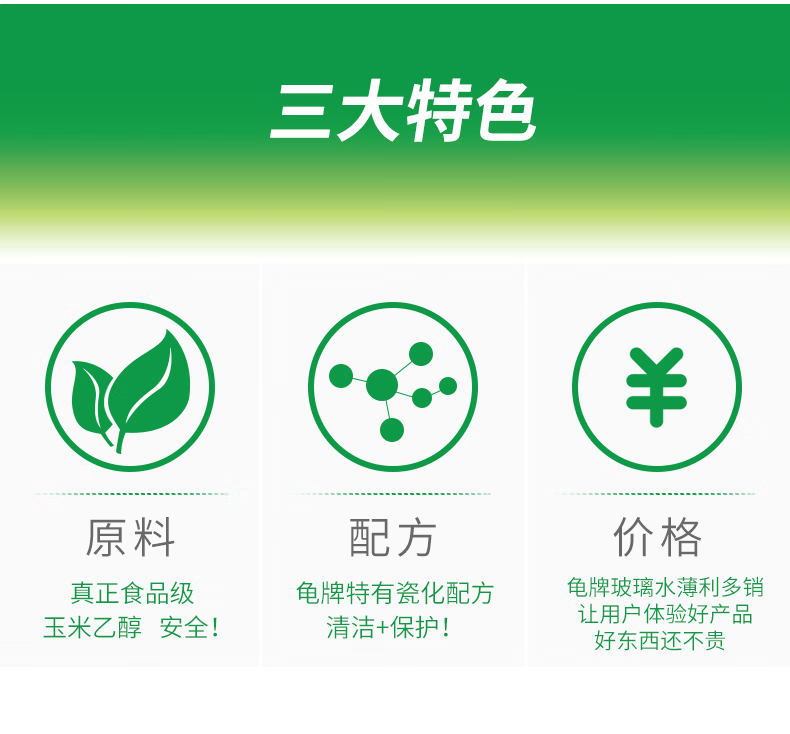 三大特色

¥

原料

真正食品级
玉米乙醇 安全！

配方

龟牌特有瓷化配方
清洁+保护！

价格

龟牌玻璃水薄利多销
让用户体验好产品
好东西还不贵